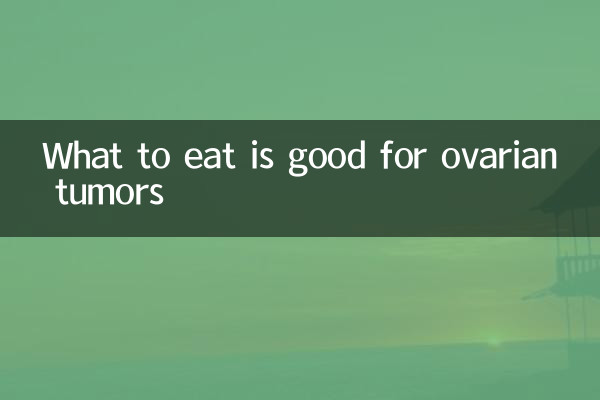 What to eat is good for ovarian tumors